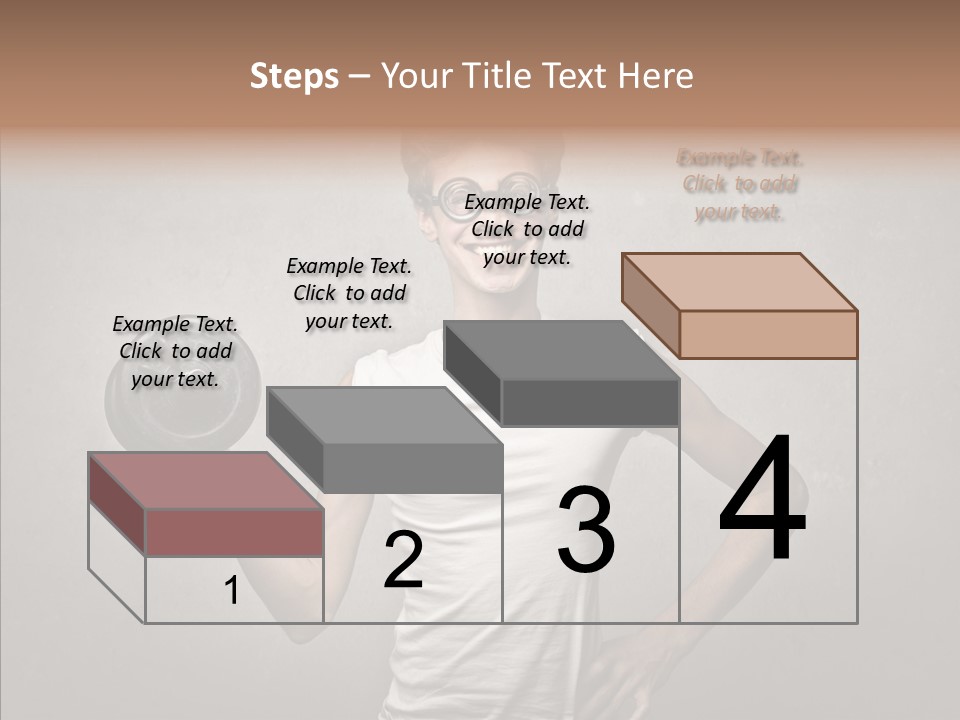 Steps – Your Title Text Here

Example Text. Click to add your text.

Example Text. Click to add your text.

Example Text. Click to add your text.

Example Text. Click to add your text.

1

2

3

4